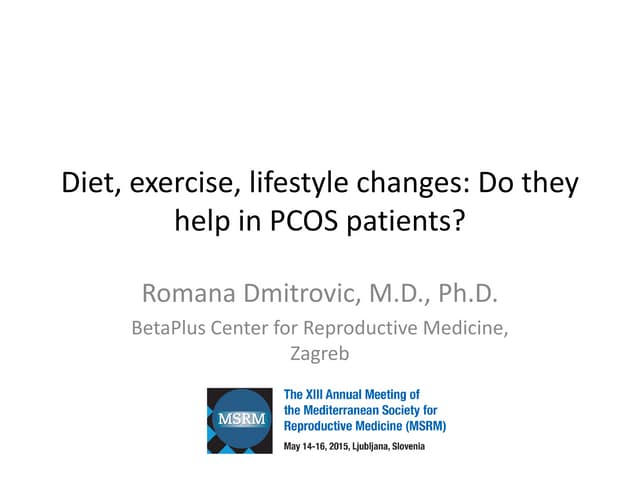 Diet, exercise, lifestyle changes: Do they help in PCOS patients?

Romana Dmitrovic, M.D., Ph.D.

BetaPlus Center for Reproductive Medicine, Zagreb

MSRM

The XIII Annual Meeting of the Mediterranean Society for Reproductive Medicine (MSRM)

May 14-16, 2015, Ljubljana, Slovenia